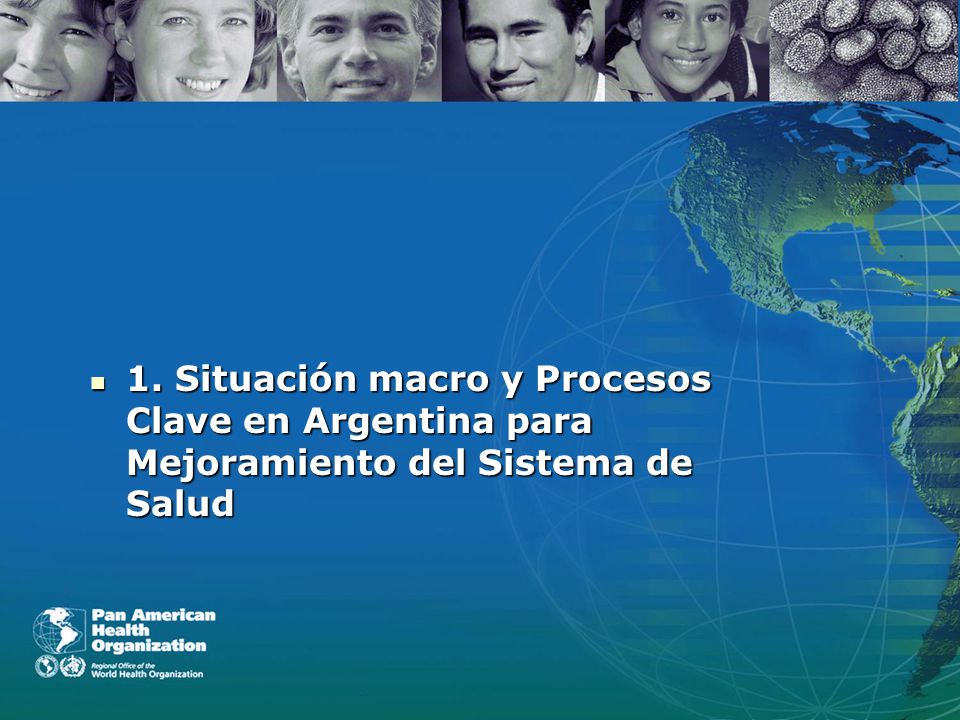 1. Situación macro y Procesos Clave en Argentina para Mejoramiento del Sistema de Salud

Pan American Health Organization
Regional Office of the World Health Organization